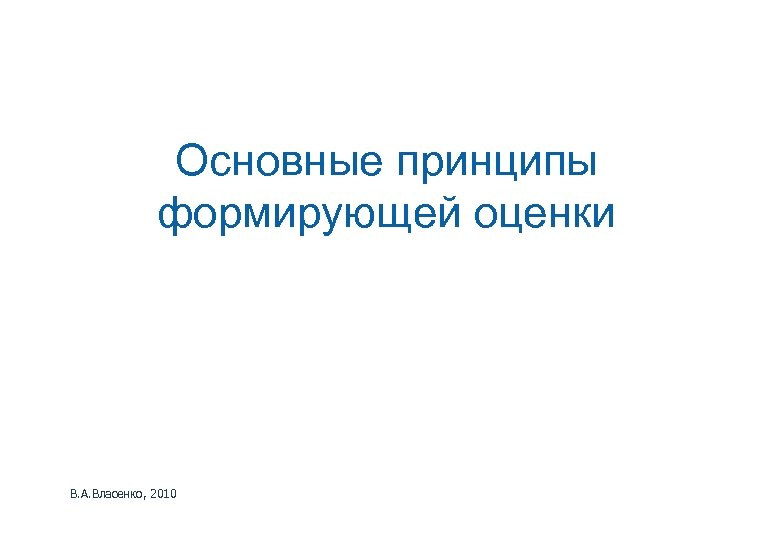 Основные принципы формирующей оценки

В.А.Власенко, 2010